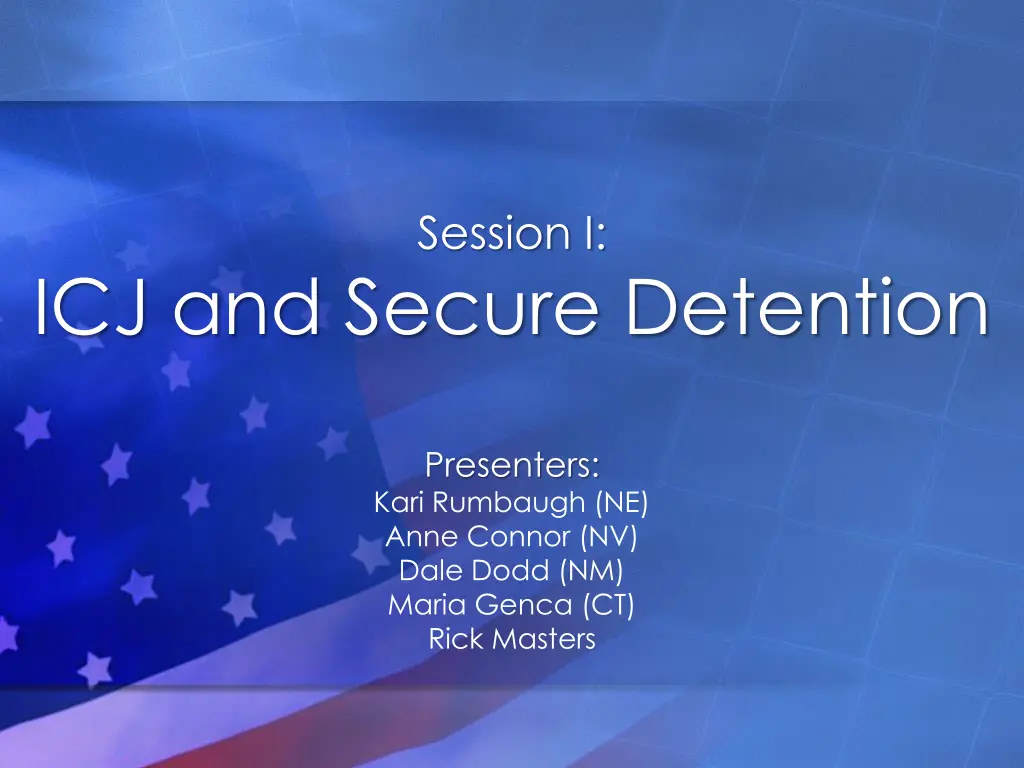 Session I:
ICJ and Secure Detention

Presenters:
Kari Rumbaugh (NE)
Anne Connor (NV)
Dale Dodd (NM)
Maria Genca (CT)
Rick Masters